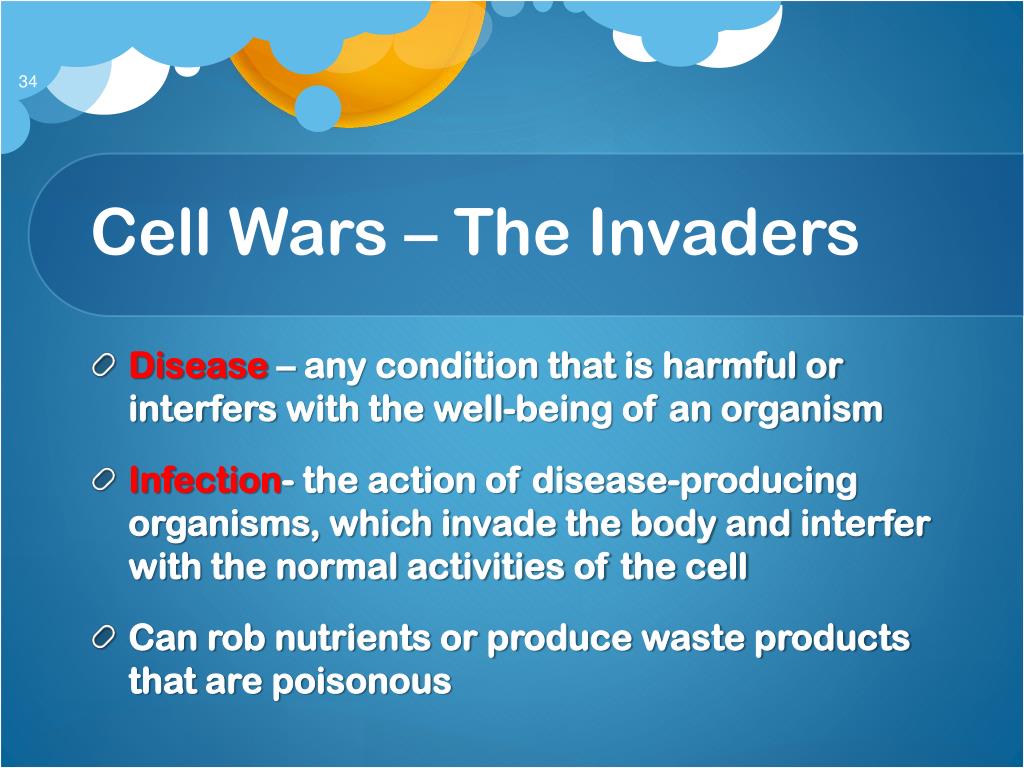 34

Cell Wars – The Invaders

Disease – any condition that is harmful or interfers with the well-being of an organism

Infection- the action of disease-producing organisms, which invade the body and interfer with the normal activities of the cell

Can rob nutrients or produce waste products that are poisonous